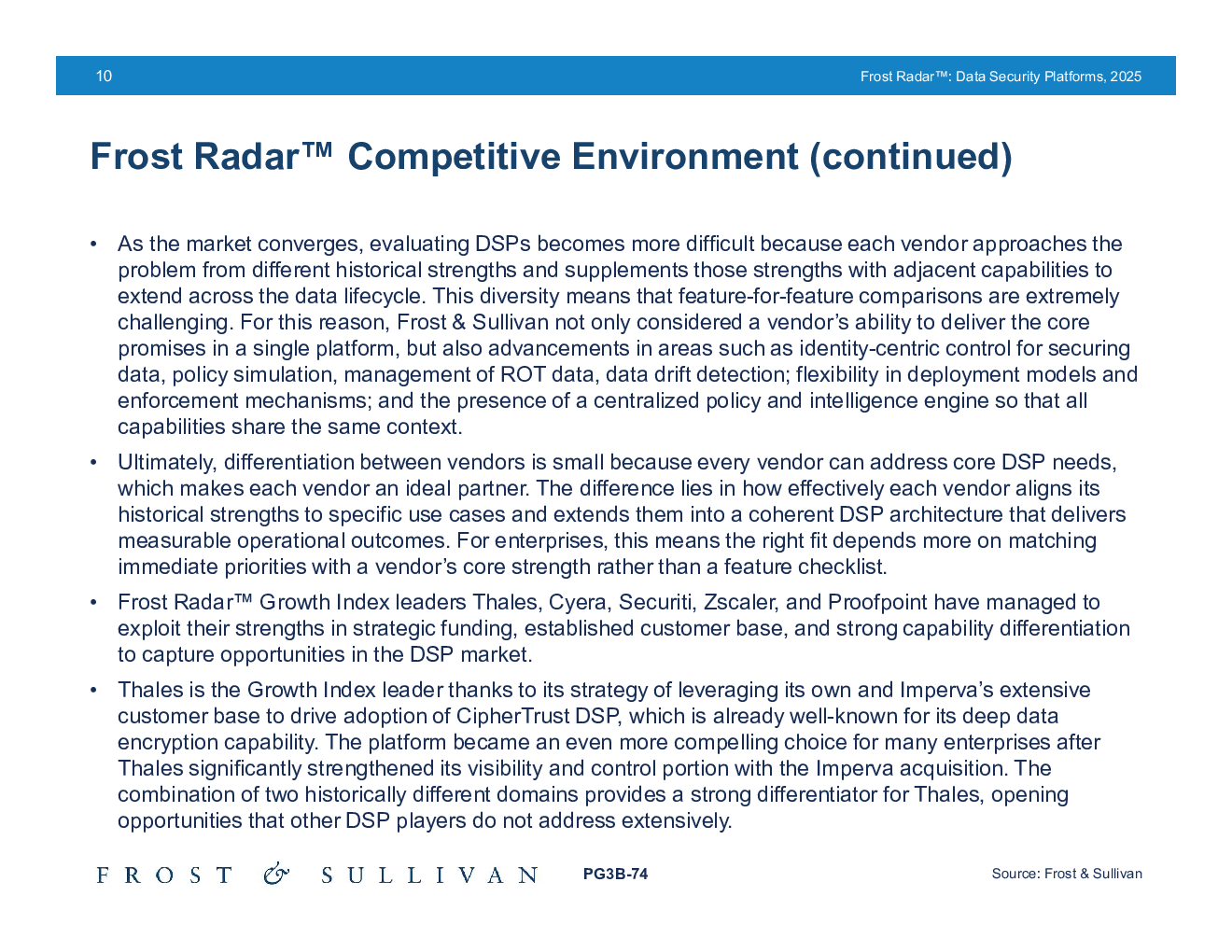 10

Frost Radar™: Data Security Platforms, 2025

Frost Radar™ Competitive Environment (continued)

• As the market converges, evaluating DSPs becomes more difficult because each vendor approaches the problem from different historical strengths and supplements those strengths with adjacent capabilities to extend across the data lifecycle. This diversity means that feature-for-feature comparisons are extremely challenging. For this reason, Frost & Sullivan not only considered a vendor's ability to deliver the core promises in a single platform, but also advancements in areas such as identity-centric control for securing data, policy simulation, management of ROT data, data drift detection; flexibility in deployment models and enforcement mechanisms; and the presence of a centralized policy and intelligence engine so that all capabilities share the same context.

• Ultimately, differentiation between vendors is small because every vendor can address core DSP needs, which makes each vendor an ideal partner. The difference lies in how effectively each vendor aligns its historical strengths to specific use cases and extends them into a coherent DSP architecture that delivers measurable operational outcomes. For enterprises, this means the right fit depends more on matching immediate priorities with a vendor's core strength rather than a feature checklist.

• Frost Radar™ Growth Index leaders Thales, Cyera, Securiti, Zscaler, and Proofpoint have managed to exploit their strengths in strategic funding, established customer base, and strong capability differentiation to capture opportunities in the DSP market.

• Thales is the Growth Index leader thanks to its strategy of leveraging its own and Imperva's extensive customer base to drive adoption of CipherTrust DSP, which is already well-known for its deep data encryption capability. The platform became an even more compelling choice for many enterprises after Thales significantly strengthened its visibility and control portion with the Imperva acquisition. The combination of two historically different domains provides a strong differentiator for Thales, opening opportunities that other DSP players do not address extensively.

FROST & SULLIVAN

PG3B-74

Source: Frost & Sullivan